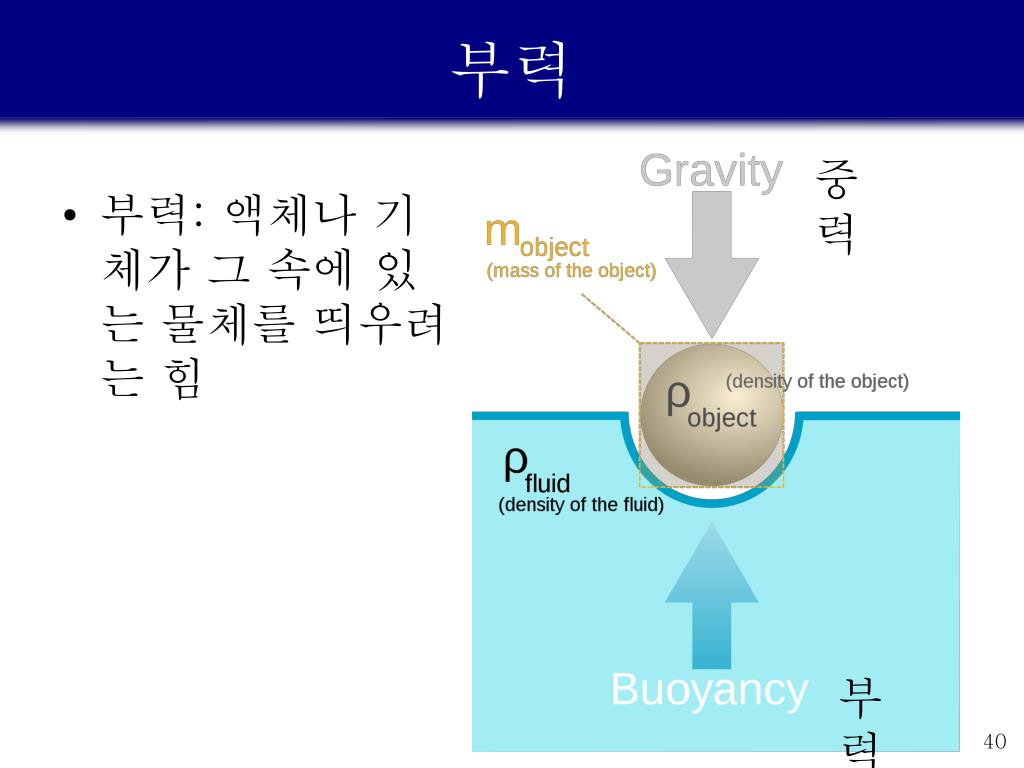 부력

• 부력: 액체나 기체가 그 속에 있는 물체를 띄우려는 힘

Gravity

중력

$m_{object}$
(mass of the object)

$\rho_{object}$
(density of the object)

$\rho_{fluid}$
(density of the fluid)

Buoyancy

부력

40